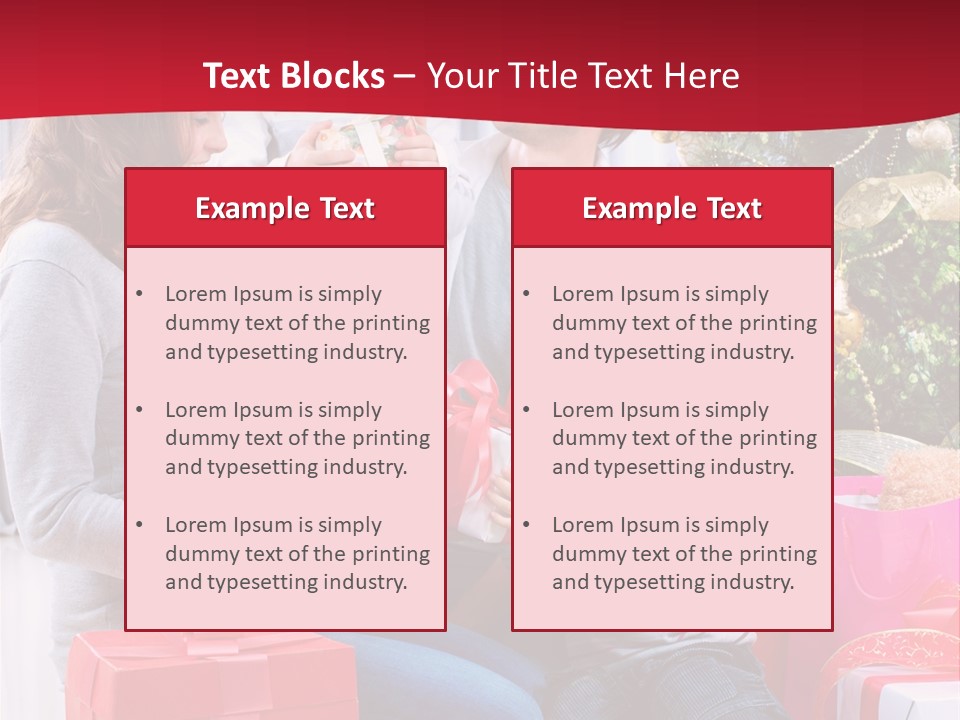 Text Blocks – Your Title Text Here

Example Text

• Lorem Ipsum is simply dummy text of the printing and typesetting industry.

• Lorem Ipsum is simply dummy text of the printing and typesetting industry.

• Lorem Ipsum is simply dummy text of the printing and typesetting industry.

Example Text

• Lorem Ipsum is simply dummy text of the printing and typesetting industry.

• Lorem Ipsum is simply dummy text of the printing and typesetting industry.

• Lorem Ipsum is simply dummy text of the printing and typesetting industry.